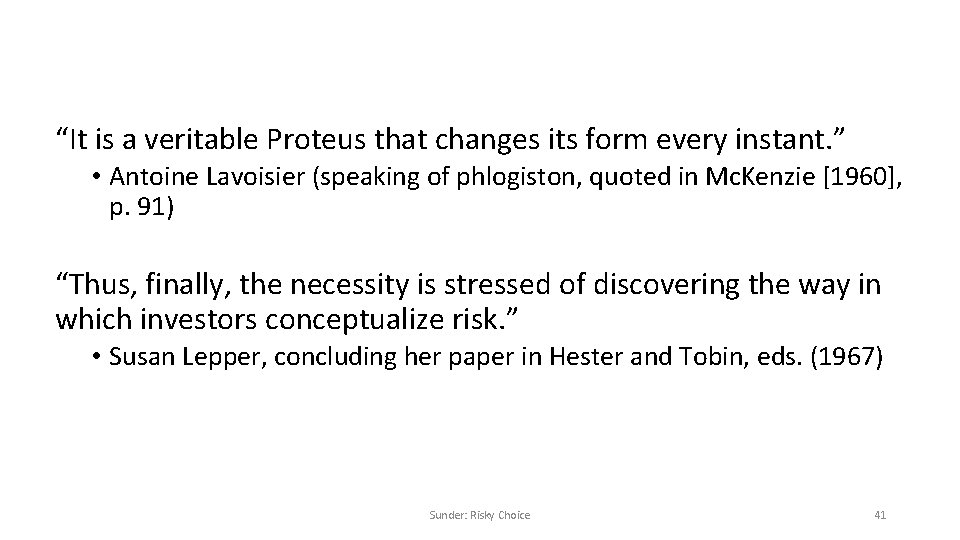 “It is a veritable Proteus that changes its form every instant.”

• Antoine Lavoisier (speaking of phlogiston, quoted in McKenzie [1960], p. 91)

“Thus, finally, the necessity is stressed of discovering the way in which investors conceptualize risk.”

• Susan Lepper, concluding her paper in Hester and Tobin, eds. (1967)

Sunder: Risky Choice

41